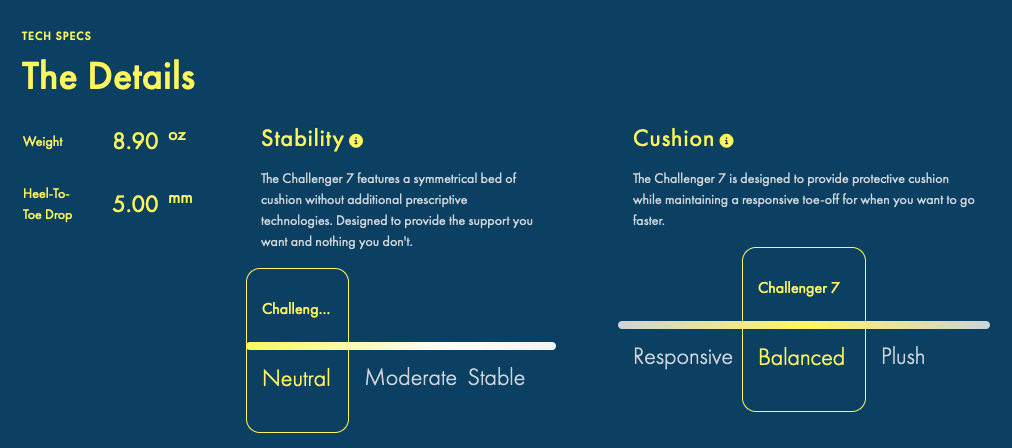 TECH SPECS

The Details

Weight 8.90 oz

Heel-To-Toe Drop 5.00 mm

Stability

The Challenger 7 features a symmetrical bed of cushion without additional prescriptive technologies. Designed to provide the support you want and nothing you don't.

Challeng...

Neutral Moderate Stable

Cushion

The Challenger 7 is designed to provide protective cushion while maintaining a responsive toe-off for when you want to go faster.

Challenger 7

Responsive Balanced Plush